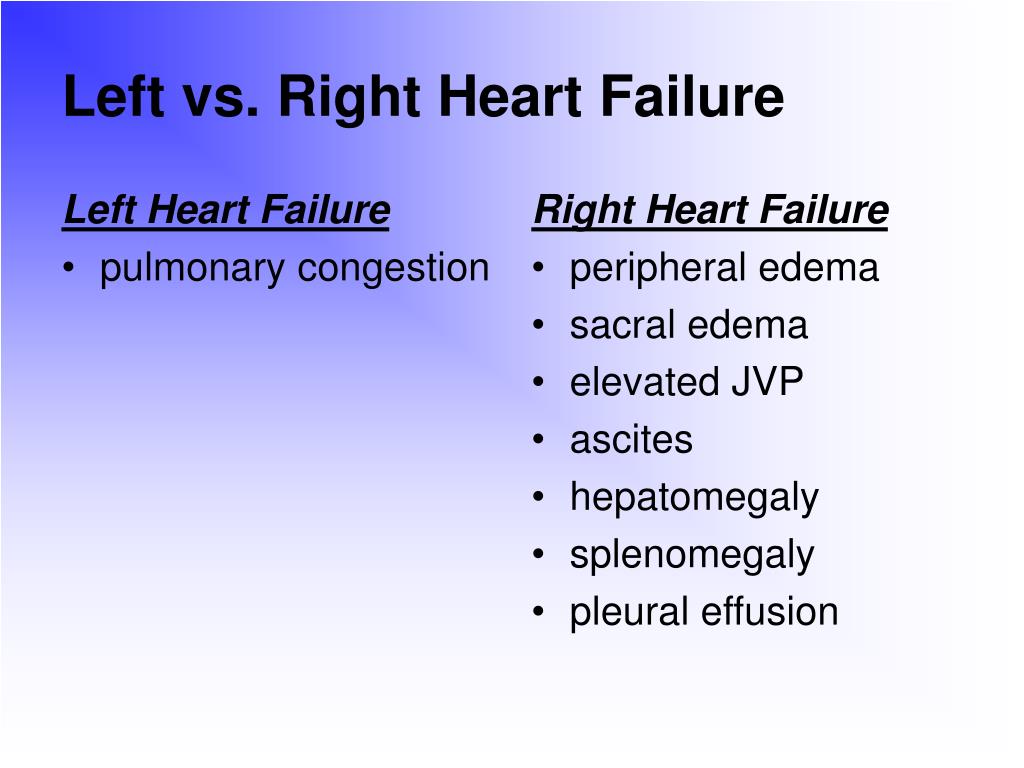 Left vs. Right Heart Failure

Left Heart Failure
• pulmonary congestion

Right Heart Failure
• peripheral edema
• sacral edema
• elevated JVP
• ascites
• hepatomegaly
• splenomegaly
• pleural effusion